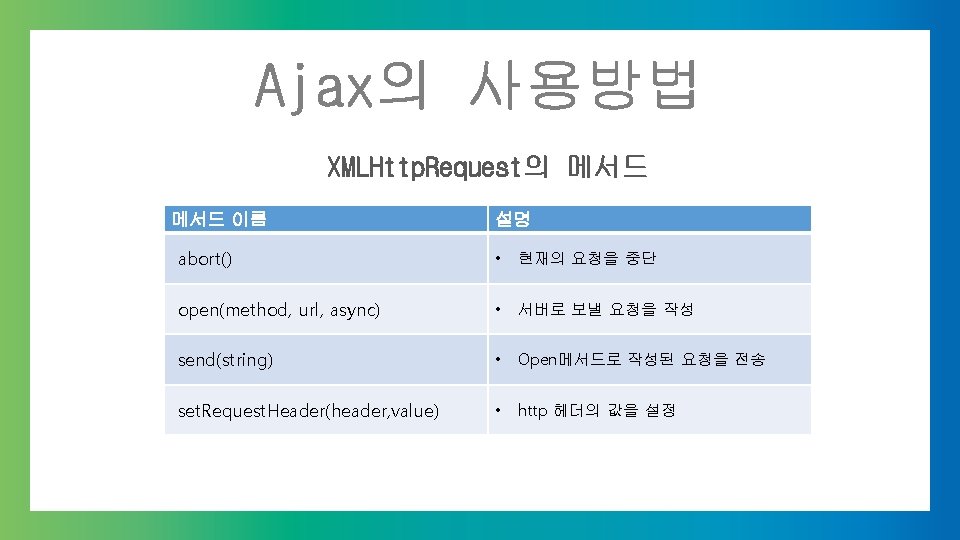 Ajax의 사용방법

XMLHttpRequest의 메서드

| 메서드 이름 | 설명 |
|---|---|
| abort() | • 현재의 요청을 중단 |
| open(method, url, async) | • 서버로 보낼 요청을 작성 |
| send(string) | • Open메서드로 작성된 요청을 전송 |
| setRequestHeader(header,value) | • http 헤더의 값을 설정 |